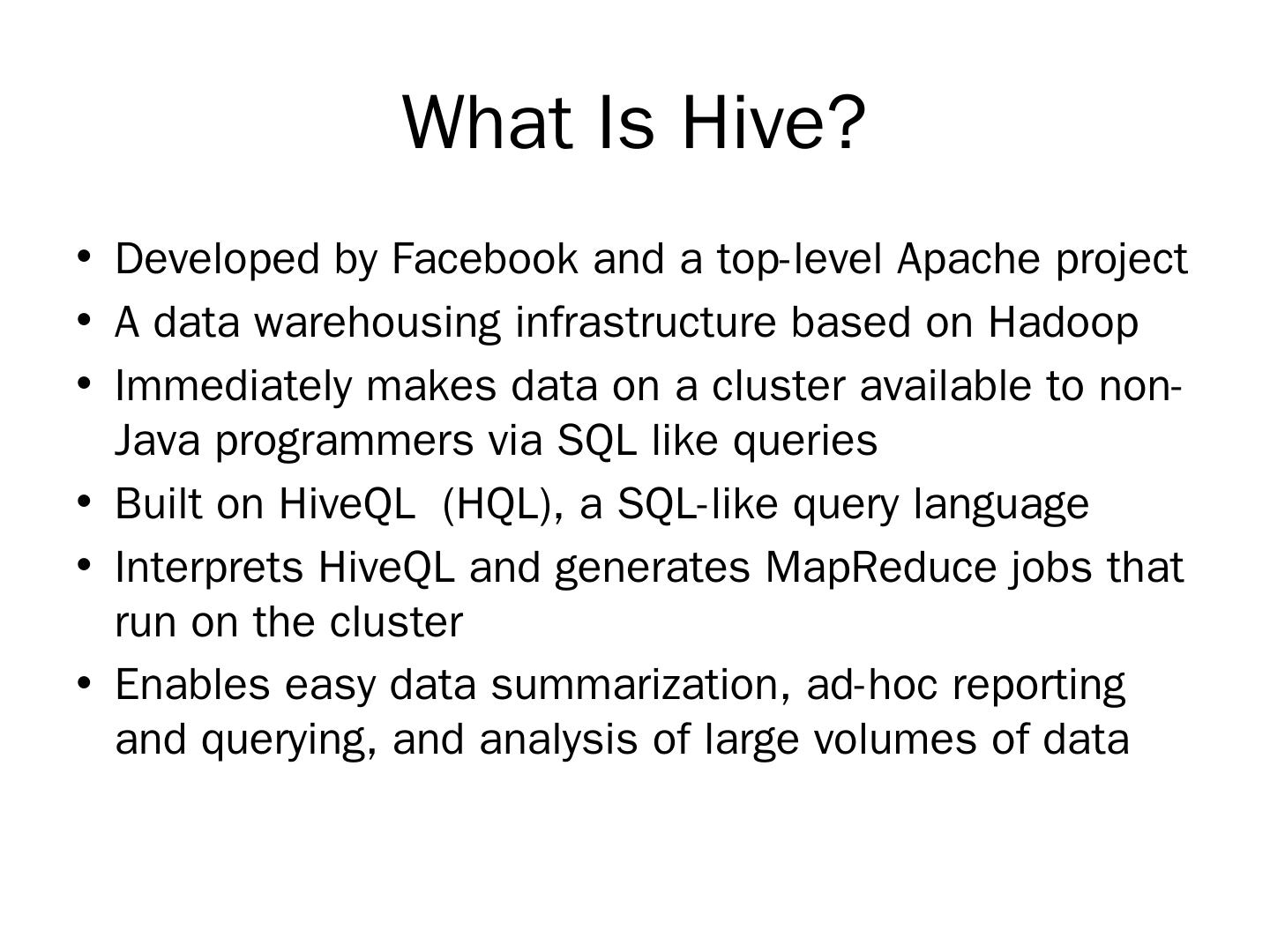 What Is Hive?

• Developed by Facebook and a top-level Apache project
• A data warehousing infrastructure based on Hadoop
• Immediately makes data on a cluster available to non-Java programmers via SQL like queries
• Built on HiveQL (HQL), a SQL-like query language
• Interprets HiveQL and generates MapReduce jobs that run on the cluster
• Enables easy data summarization, ad-hoc reporting and querying, and analysis of large volumes of data